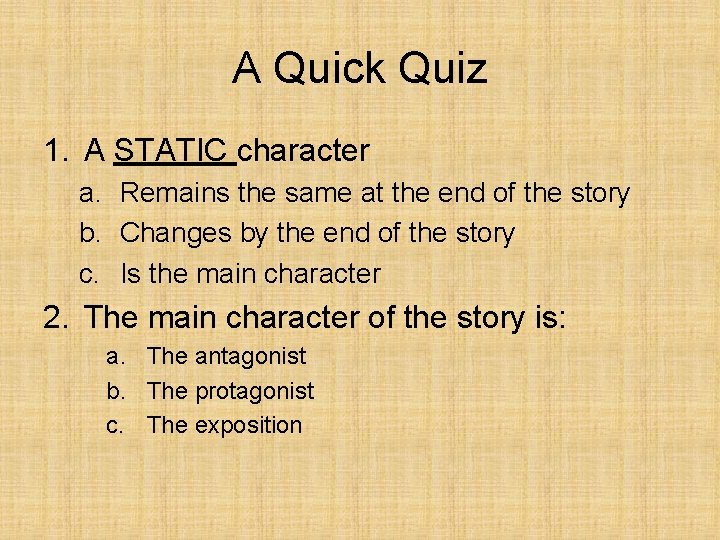 A Quick Quiz

1. A STATIC character
a. Remains the same at the end of the story
b. Changes by the end of the story
c. Is the main character

2. The main character of the story is:
a. The antagonist
b. The protagonist
c. The exposition